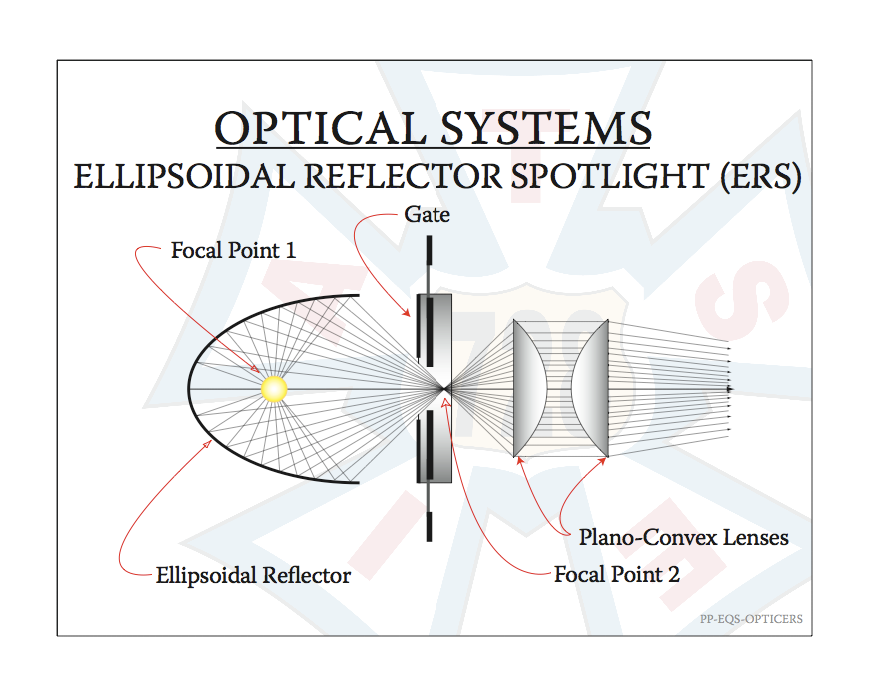 OPTICAL SYSTEMS
ELLIPSOIDAL REFLECTOR SPOTLIGHT (ERS)

Gate

Focal Point 1

Plano-Convex Lenses

Ellipsoidal Reflector

Focal Point 2

PP-EQS-OPTICERS